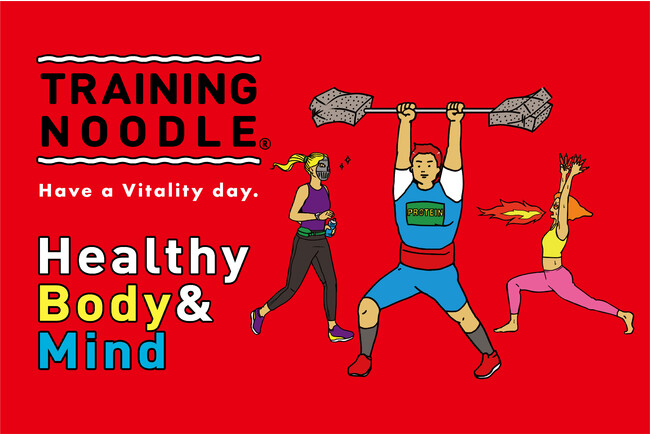 TRAINING NOODLE®

Have a Vitality day.

Healthy Body& Mind

PROTEIN